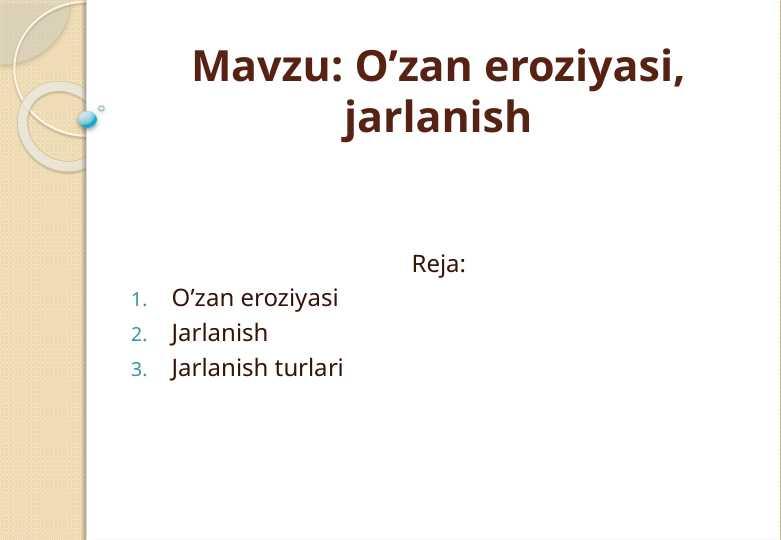 Mavzu: O’zan eroziyasi, jarlanish

Reja:

1. O’zan eroziyasi
2. Jarlanish
3. Jarlanish turlari